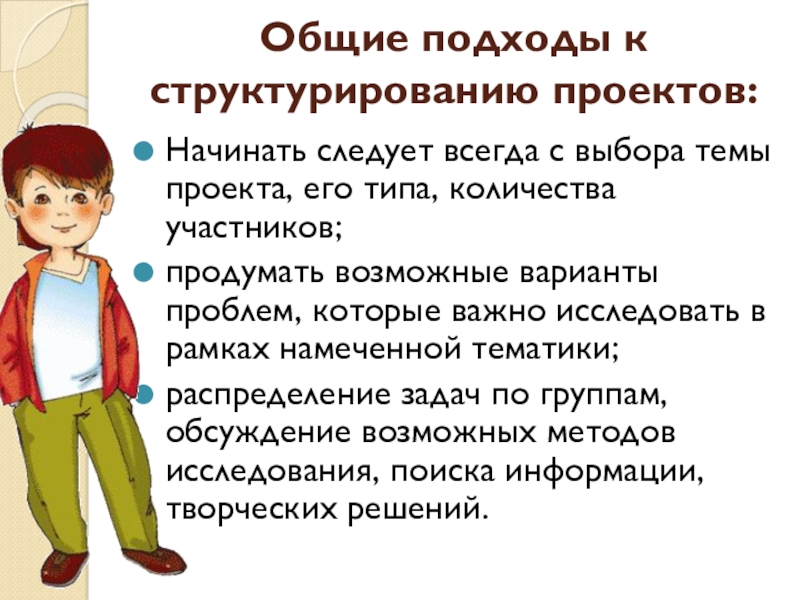 Общие подходы к структурированию проектов:

Начинать следует всегда с выбора темы проекта, его типа, количества участников;

продумать возможные варианты проблем, которые важно исследовать в рамках намеченной тематики;

распределение задач по группам, обсуждение возможных методов исследования, поиска информации, творческих решений.